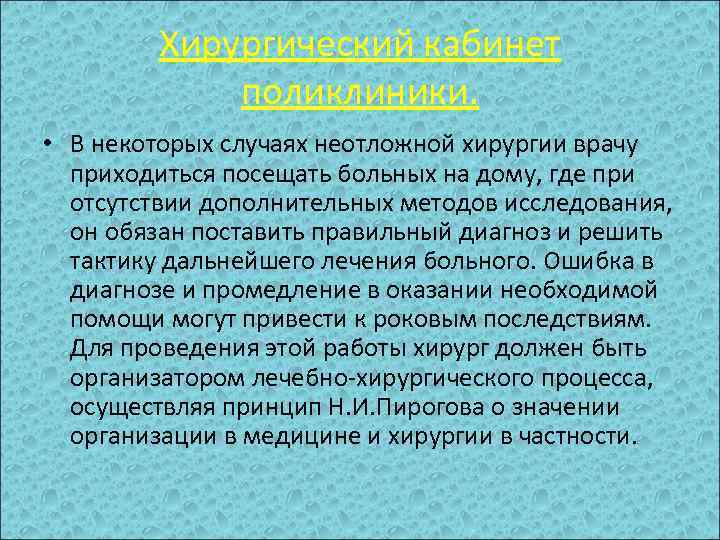 Хирургический кабинет поликлиники.

• В некоторых случаях неотложной хирургии врачу приходиться посещать больных на дому, где при отсутствии дополнительных методов исследования, он обязан поставить правильный диагноз и решить тактику дальнейшего лечения больного. Ошибка в диагнозе и промедление в оказании необходимой помощи могут привести к роковым последствиям. Для проведения этой работы хирург должен быть организатором лечебно-хирургического процесса, осуществляя принцип Н.И.Пирогова о значении организации в медицине и хирургии в частности.